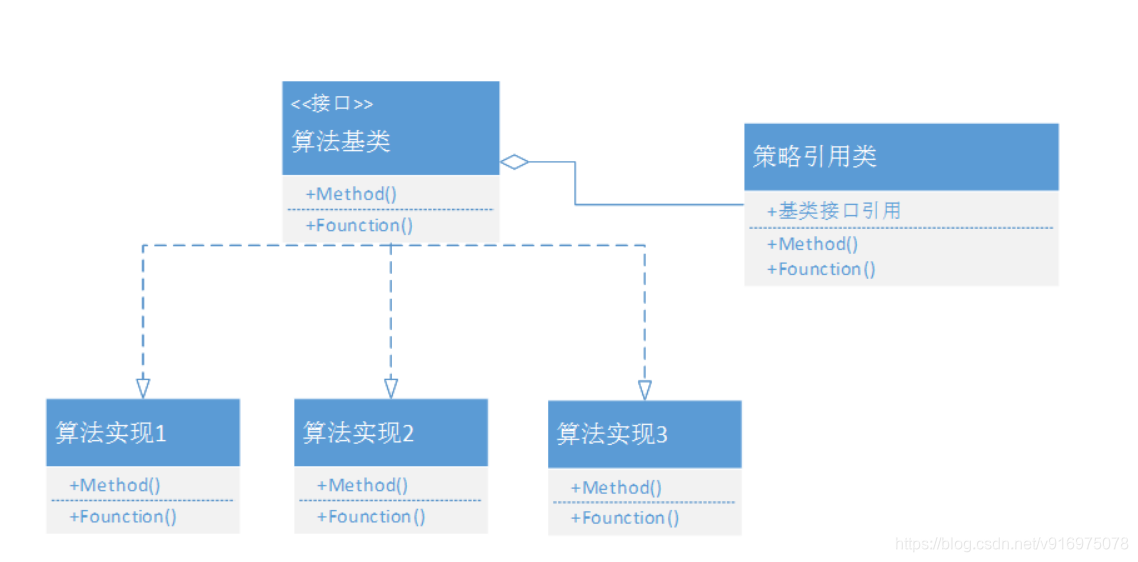 <<接口>>
算法基类

+Method()
+Founction()

策略引用类

+基类接口引用
+Method()
+Founction()

算法实现1

+Method()
+Founction()

算法实现2

+Method()
+Founction()

算法实现3

+Method()
+Founction()

https://blog.csdn.net/v916975078